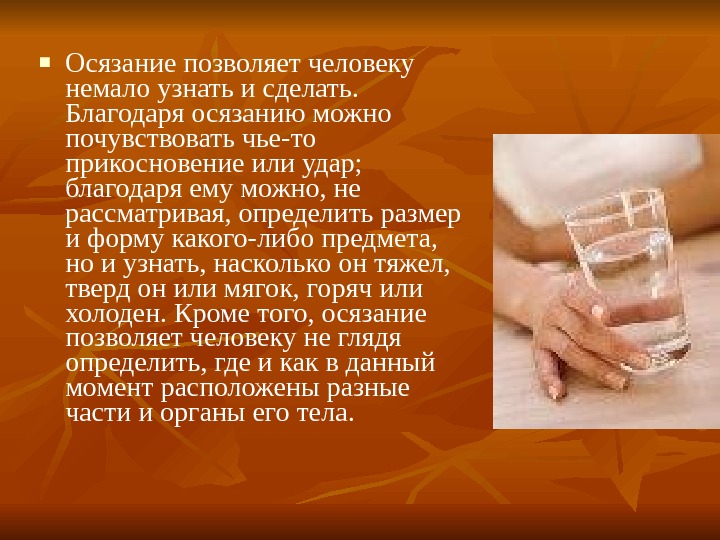 Осязание позволяет человеку немало узнать и сделать. Благодаря осязанию можно почувствовать чье-то прикосновение или удар; благодаря ему можно, не рассматривая, определить размер и форму какого-либо предмета, но и узнать, насколько он тяжел, тверд он или мягок, горяч или холоден. Кроме того, осязание позволяет человеку не глядя определить, где и как в данный момент расположены разные части и органы его тела.